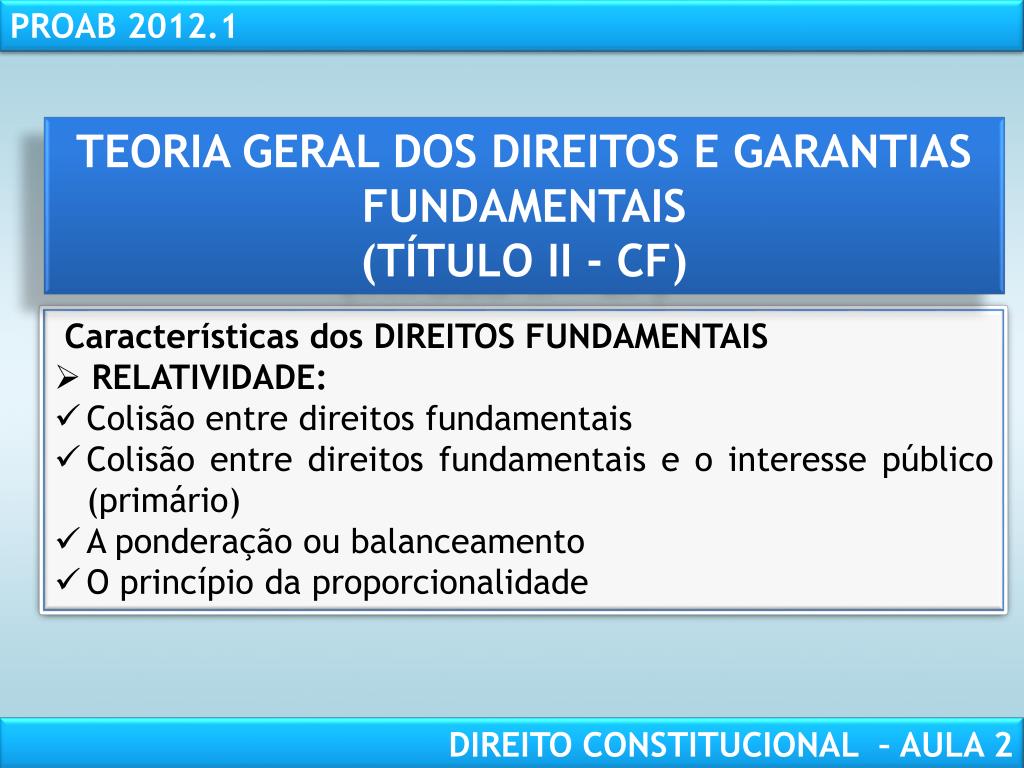 PROAB 2012.1

TEORIA GERAL DOS DIREITOS E GARANTIAS FUNDAMENTAIS
(TÍTULO II - CF)

Características dos DIREITOS FUNDAMENTAIS
➢ RELATIVIDADE:
✓ Colisão entre direitos fundamentais
✓ Colisão entre direitos fundamentais e o interesse público (primário)
✓ A ponderação ou balanceamento
✓ O princípio da proporcionalidade

DIREITO CONSTITUCIONAL – AULA 2